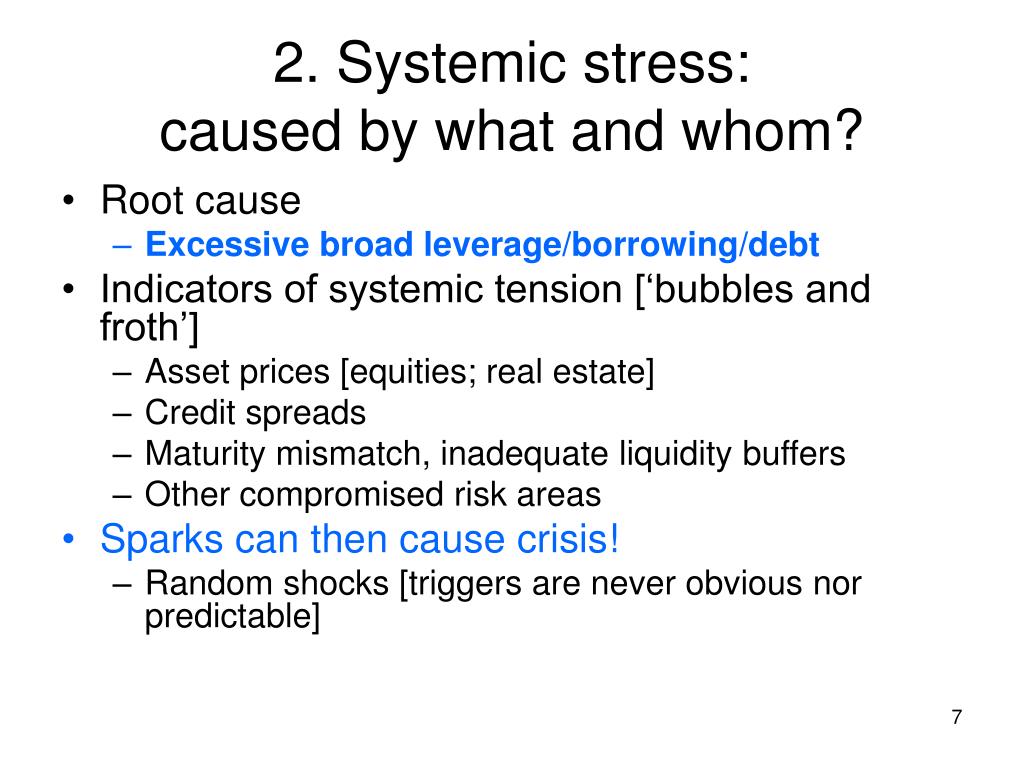 2. Systemic stress:
caused by what and whom?

• Root cause
  – Excessive broad leverage/borrowing/debt
• Indicators of systemic tension [‘bubbles and froth’]
  – Asset prices [equities; real estate]
  – Credit spreads
  – Maturity mismatch, inadequate liquidity buffers
  – Other compromised risk areas
• Sparks can then cause crisis!
  – Random shocks [triggers are never obvious nor predictable]

7